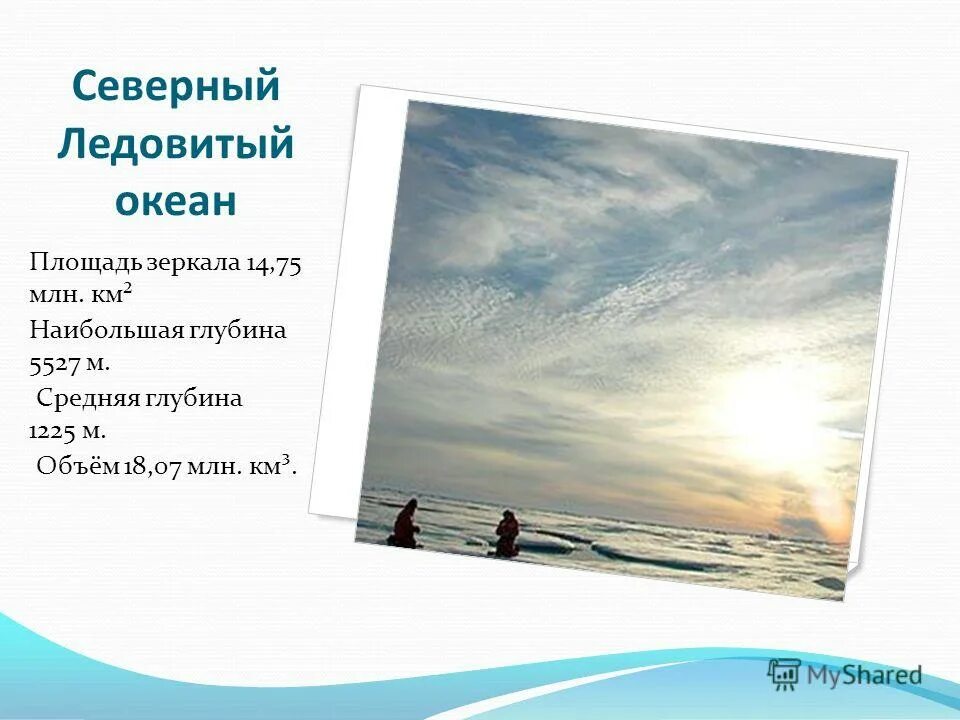 Северный Ледовитый океан

Площадь зеркала 14,75 млн. км$^2$

Наибольшая глубина 5527 м.

Средняя глубина 1225 м.

Объём 18,07 млн. км$^3$.

MyShared